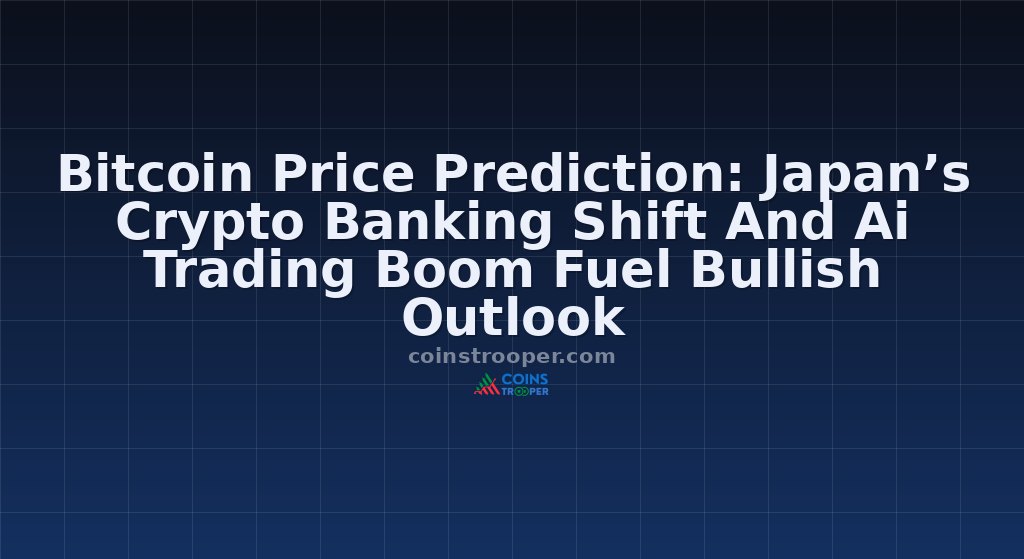 Bitcoin Price Prediction: Japan’s Crypto Banking Shift And Ai Trading Boom Fuel Bullish Outlook

coinstrooper.com

COINS TROOPER